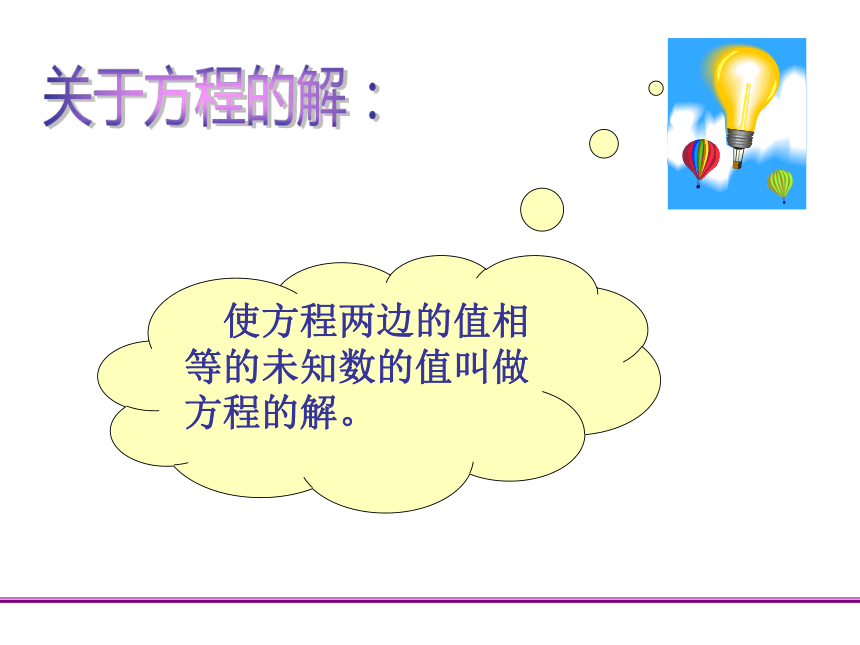 关于方程的解：

使方程两边的值相等的未知数的值叫做方程的解。